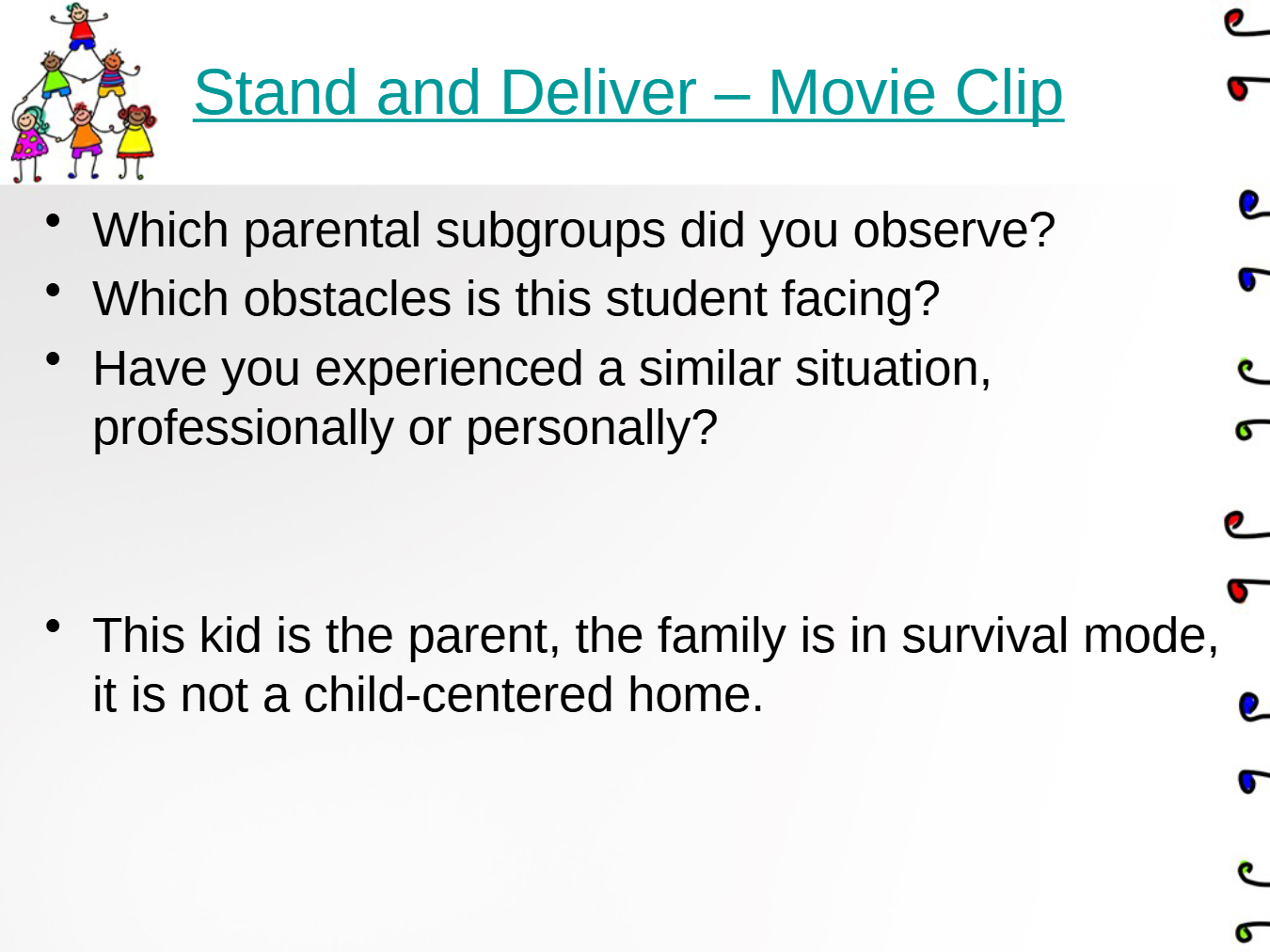 Stand and Deliver – Movie Clip

• Which parental subgroups did you observe?
• Which obstacles is this student facing?
• Have you experienced a similar situation, professionally or personally?

• This kid is the parent, the family is in survival mode, it is not a child-centered home.